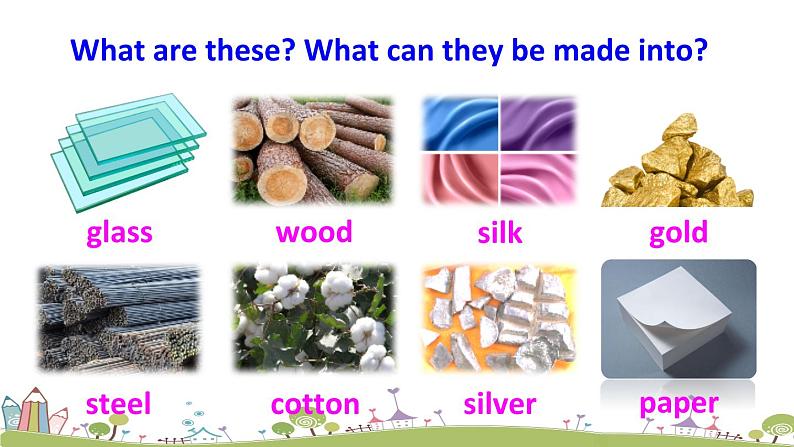 What are these? What can they be made into?

glass

wood

silk

gold

steel

cotton

silver

paper